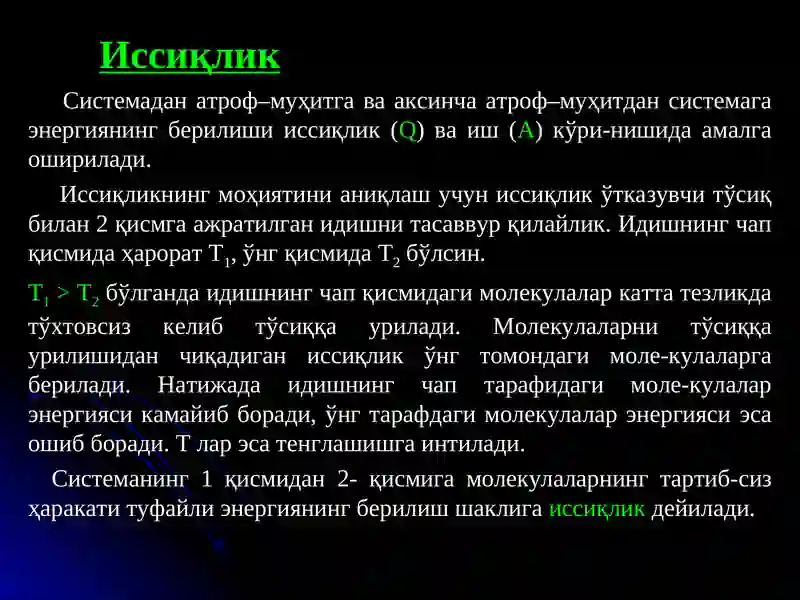 Иссиқлик

Системадан атроф–муҳитга ва аксинча атроф–муҳитдан системага энергиянинг берилиши иссиқлик (Q) ва иш (A) кўри-нишида амалга оширилади.

Иссиқликнинг моҳиятини аниқлаш учун иссиқлик ўтказувчи тўсиқ билан 2 қисмга ажратилган идишни тасаввур қилайлик. Идишнинг чап қисмида ҳарорат $T_1$, ўнг қисмида $T_2$ бўлсин.

$T_1 > T_2$ бўлганда идишнинг чап қисмидаги молекулалар катта тезликда тўхтовсиз келиб тўсиққа урилади. Молекулаларни тўсиққа урилишидан чиқадиган иссиқлик ўнг томондаги моле-кулаларга берилади. Натижада идишнинг чап тарафидаги моле-кулалар энергияси камайиб боради, ўнг тарафдаги молекулалар энергияси эса ошиб боради. Т лар эса тенглашишга интилади.

Системанинг 1 қисмидан 2- қисмига молекулаларнинг тартиб-сиз ҳаракати туфайли энергиянинг берилиш шаклига иссиқлик дейилади.